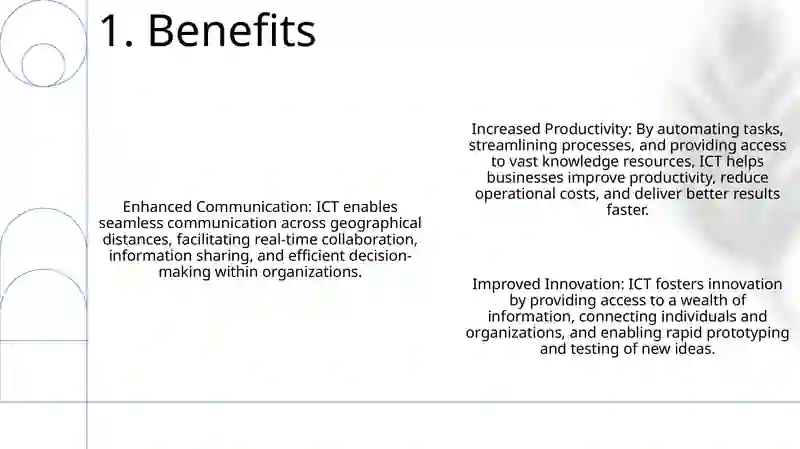 1. Benefits

Enhanced Communication: ICT enables seamless communication across geographical distances, facilitating real-time collaboration, information sharing, and efficient decision-making within organizations.

Increased Productivity: By automating tasks, streamlining processes, and providing access to vast knowledge resources, ICT helps businesses improve productivity, reduce operational costs, and deliver better results faster.

Improved Innovation: ICT fosters innovation by providing access to a wealth of information, connecting individuals and organizations, and enabling rapid prototyping and testing of new ideas.